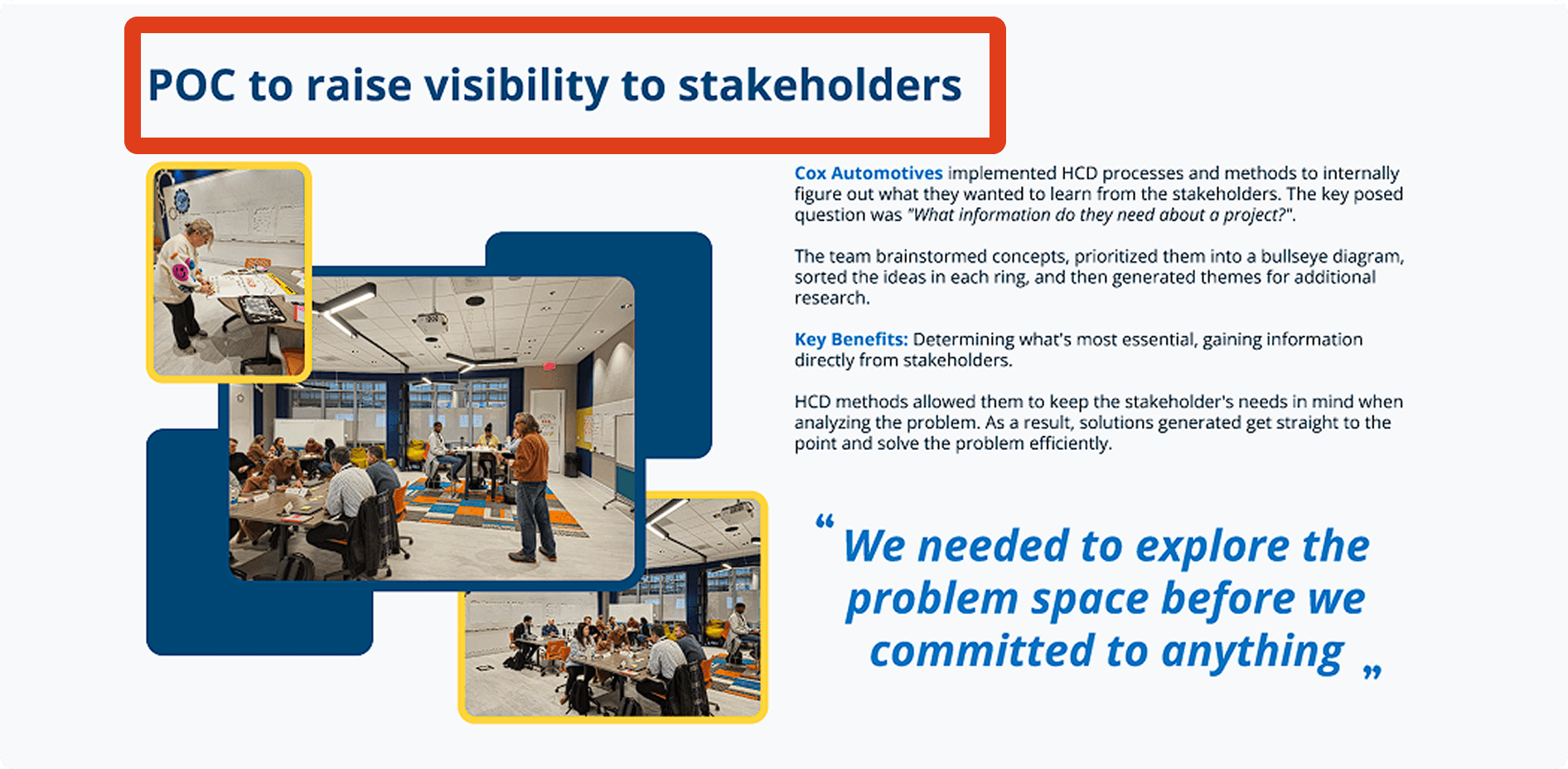 POC to raise visibility to stakeholders

Cox Automotives implemented HCD processes and methods to internally figure out what they wanted to learn from the stakeholders. The key posed question was "What information do they need about a project?".

The team brainstormed concepts, prioritized them into a bullseye diagram, sorted the ideas in each ring, and then generated themes for additional research.

Key Benefits: Determining what's most essential, gaining information directly from stakeholders.

HCD methods allowed them to keep the stakeholder's needs in mind when analyzing the problem. As a result, solutions generated get straight to the point and solve the problem efficiently.

“ We needed to explore the problem space before we committed to anything ”